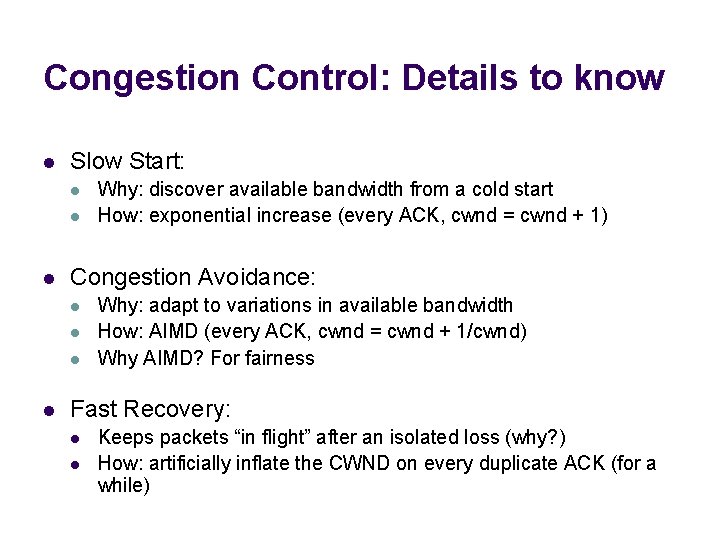 Congestion Control: Details to know

- Slow Start:
  - Why: discover available bandwidth from a cold start
  - How: exponential increase (every ACK, cwnd = cwnd + 1)

- Congestion Avoidance:
  - Why: adapt to variations in available bandwidth
  - How: AIMD (every ACK, cwnd = cwnd + 1/cwnd)
  - Why AIMD? For fairness

- Fast Recovery:
  - Keeps packets “in flight” after an isolated loss (why?)
  - How: artificially inflate the CWND on every duplicate ACK (for a while)